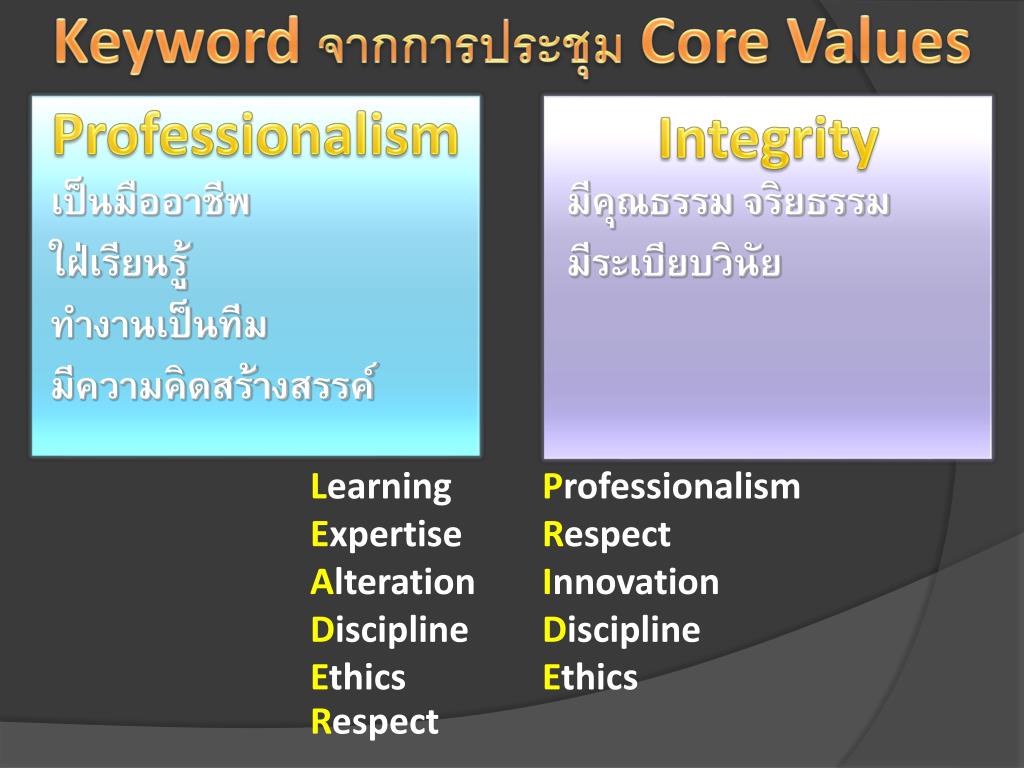 Keyword จากการประชุม Core Values

Professionalism
เป็นมืออาชีพ
ใฝ่เรียนรู้
ทำงานเป็นทีม
มีความคิดสร้างสรรค์

Integrity
มีคุณธรรม จริยธรรม
มีระเบียบวินัย

Learning
Expertise
Alteration
Discipline
Ethics
Respect

Professionalism
Respect
Innovation
Discipline
Ethics